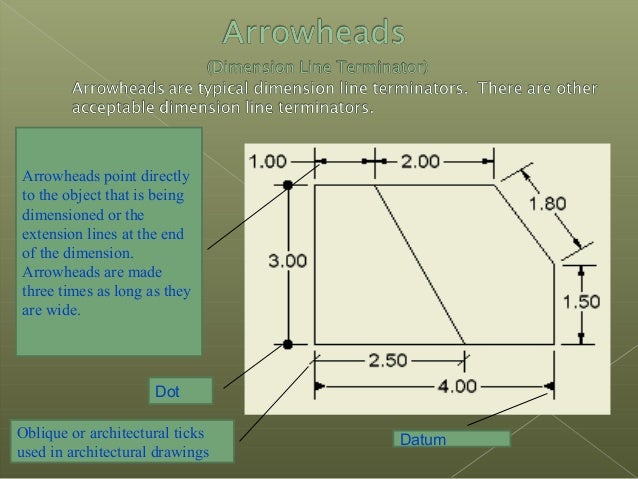 Arrowheads

(Dimension Line Terminator)

Arrowheads are typical dimension line terminators. There are other acceptable dimension line terminators.

Arrowheads point directly to the object that is being dimensioned or the extension lines at the end of the dimension. Arrowheads are made three times as long as they are wide.

1.00

2.00

1.80

3.00

1.50

2.50

4.00

Dot

Oblique or architectural ticks used in architectural drawings

Datum